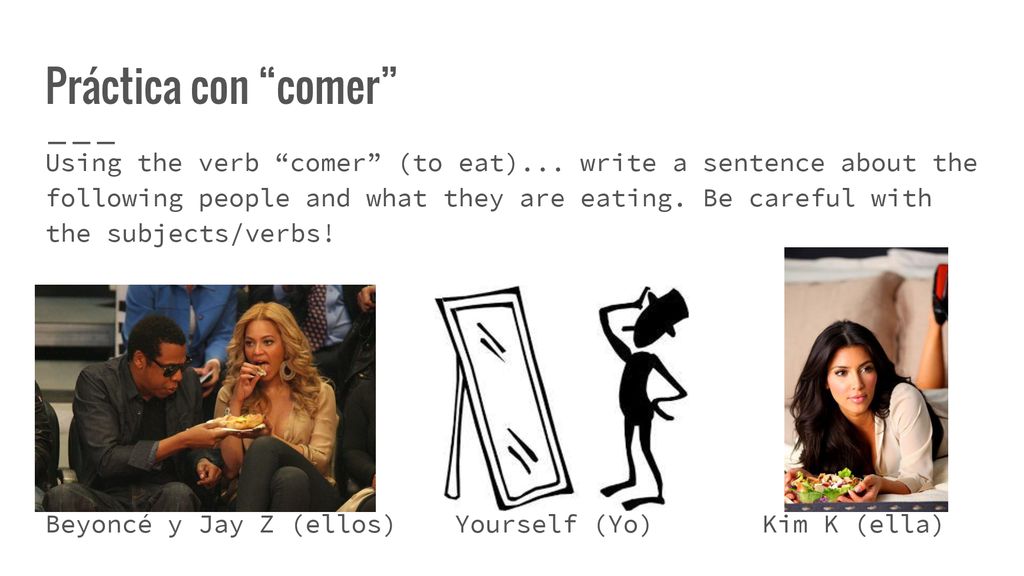 Práctica con “comer”

Using the verb “comer” (to eat)... write a sentence about the following people and what they are eating. Be careful with the subjects/verbs!

Beyoncé y Jay Z (ellos)

Yourself (Yo)

Kim K (ella)